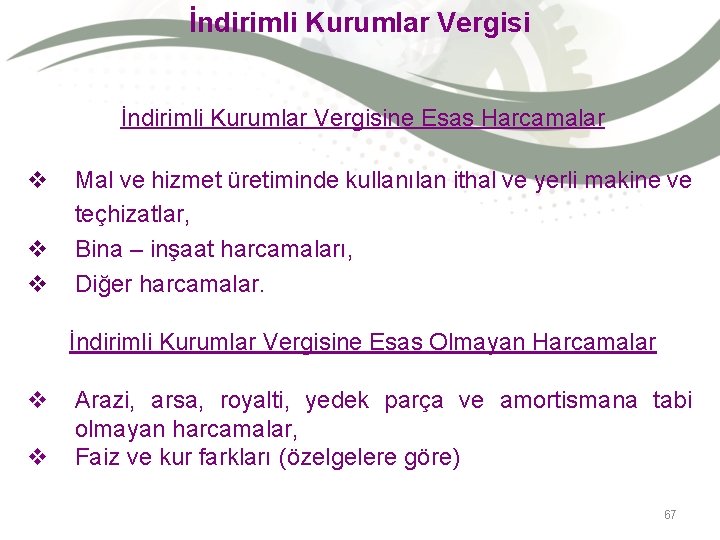 İndirimli Kurumlar Vergisi

İndirimli Kurumlar Vergisine Esas Harcamalar

❖ Mal ve hizmet üretiminde kullanılan ithal ve yerli makine ve teçhizatlar,
❖ Bina – inşaat harcamaları,
❖ Diğer harcamalar.

İndirimli Kurumlar Vergisine Esas Olmayan Harcamalar

❖ Arazi, arsa, royalti, yedek parça ve amortismana tabi olmayan harcamalar,
❖ Faiz ve kur farkları (özelgelere göre)

67